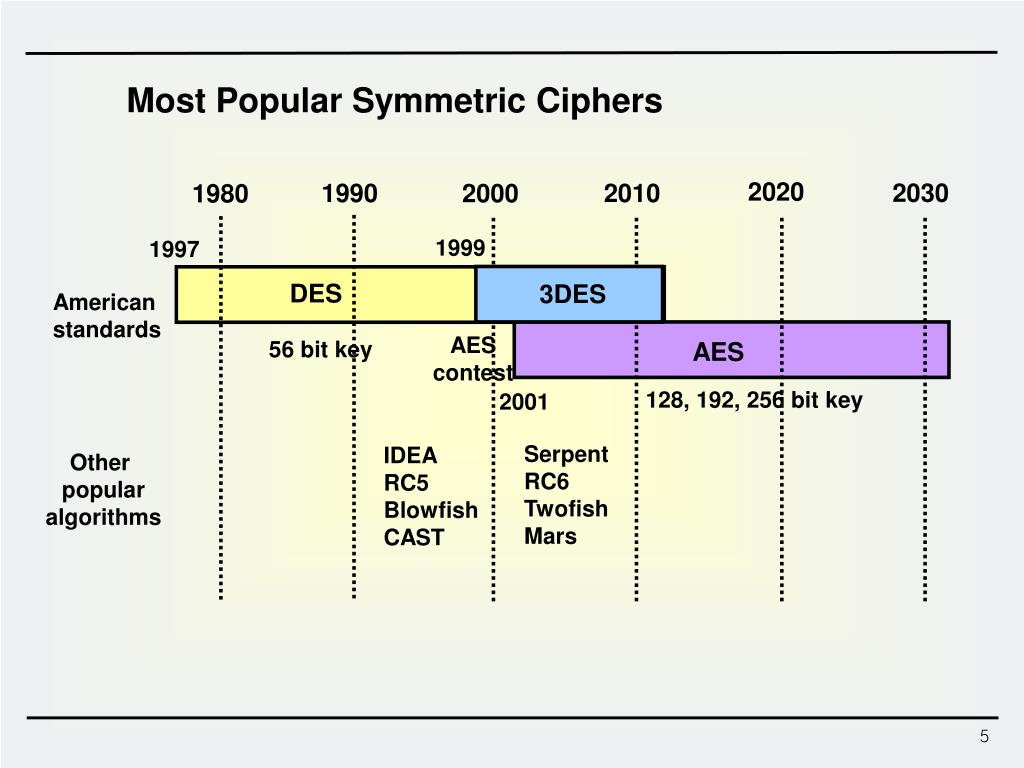 Most Popular Symmetric Ciphers

1980 1990 2000 2010 2020 2030

1997

1999

American standards

DES

3DES

56 bit key

AES contest

AES

2001

128, 192, 256 bit key

Other popular algorithms

IDEA
RC5
Blowfish
CAST

Serpent
RC6
Twofish
Mars

5